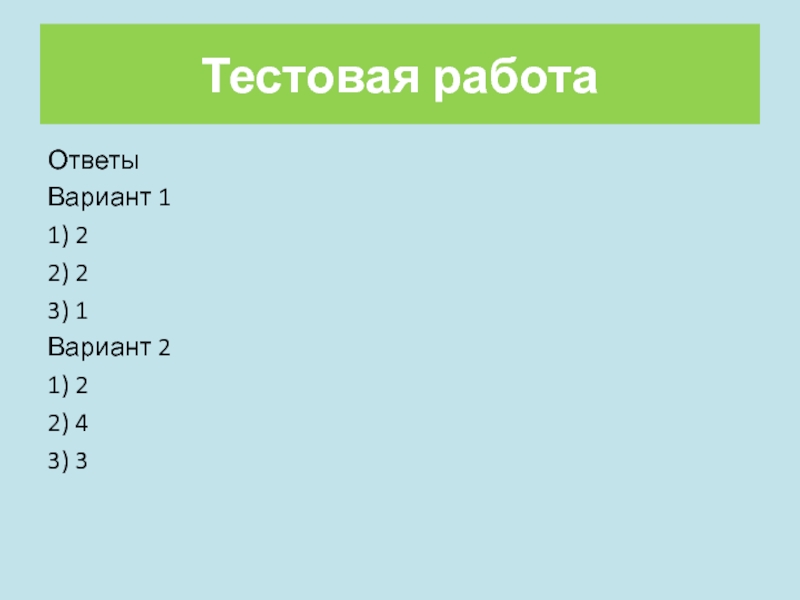 Тестовая работа

Ответы

Вариант 1

1) 2

2) 2

3) 1

Вариант 2

1) 2

2) 4

3) 3